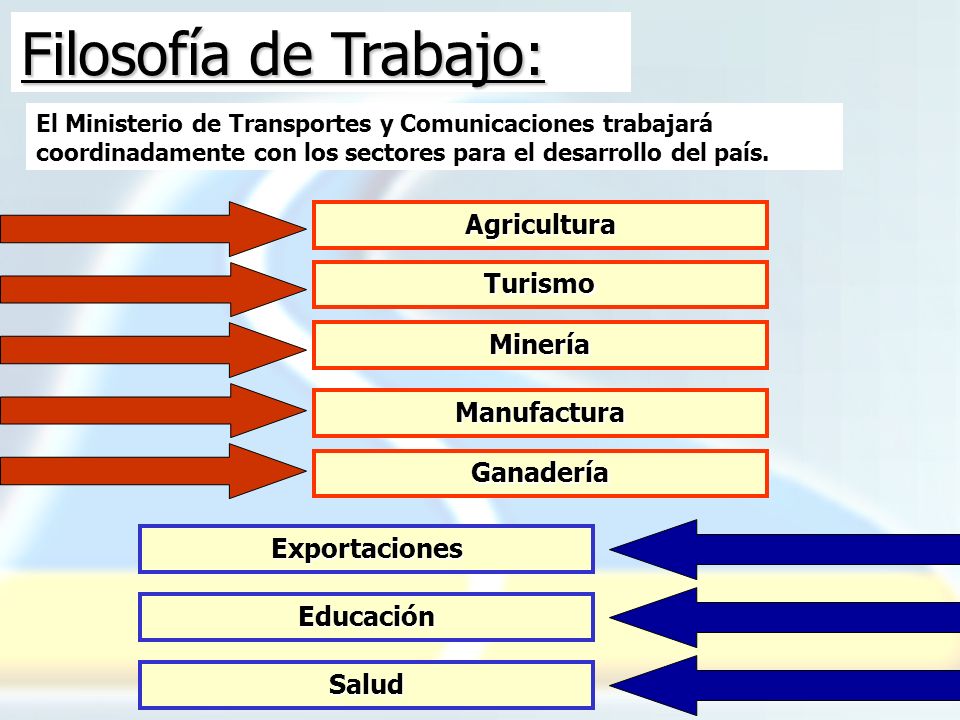 Filosofía de Trabajo:

El Ministerio de Transportes y Comunicaciones trabajará coordinadamente con los sectores para el desarrollo del país.

Agricultura

Turismo

Minería

Manufactura

Ganadería

Exportaciones

Educación

Salud